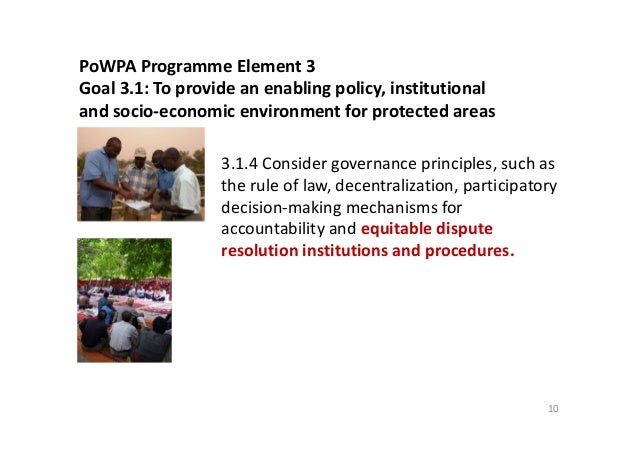 PoWPA Programme Element 3
Goal 3.1: To provide an enabling policy, institutional and socio-economic environment for protected areas

3.1.4 Consider governance principles, such as the rule of law, decentralization, participatory decision-making mechanisms for accountability and equitable dispute resolution institutions and procedures.

10